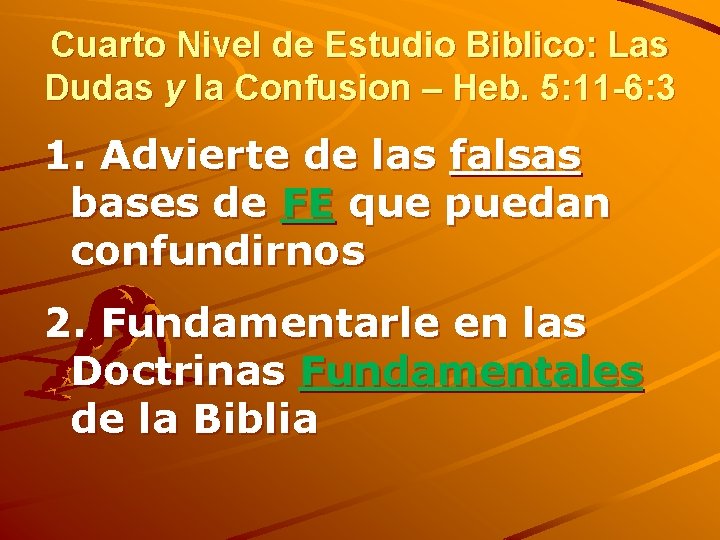 Cuarto Nivel de Estudio Biblico: Las Dudas y la Confusion – Heb. 5:11-6:3

1. Advierte de las falsas bases de FE que puedan confundirnos

2. Fundamentarle en las Doctrinas Fundamentales de la Biblia